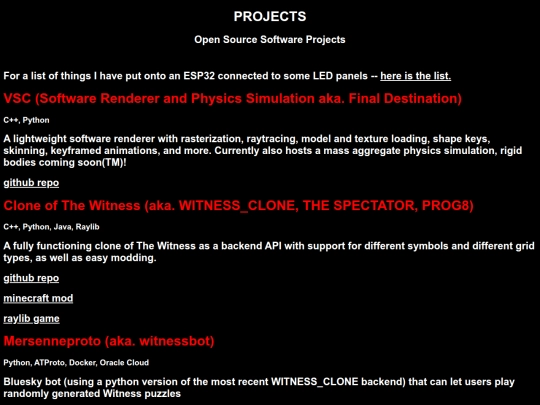 PROJECTS

Open Source Software Projects

For a list of things I have put onto an ESP32 connected to some LED panels -- here is the list.

VSC (Software Renderer and Physics Simulation aka. Final Destination)

C++, Python

A lightweight software renderer with rasterization, raytracing, model and texture loading, shape keys, skinning, keyframed animations, and more. Currently also hosts a mass aggregate physics simulation, rigid bodies coming soon(TM)!

github repo

Clone of The Witness (aka. WITNESS_CLONE, THE SPECTATOR, PROG8)

C++, Python, Java, Raylib

A fully functioning clone of The Witness as a backend API with support for different symbols and different grid types, as well as easy modding.

github repo

minecraft mod

raylib game

Mersenneproto (aka. witnessbot)

Python, ATProto, Docker, Oracle Cloud

Bluesky bot (using a python version of the most recent WITNESS_CLONE backend) that can let users play randomly generated Witness puzzles